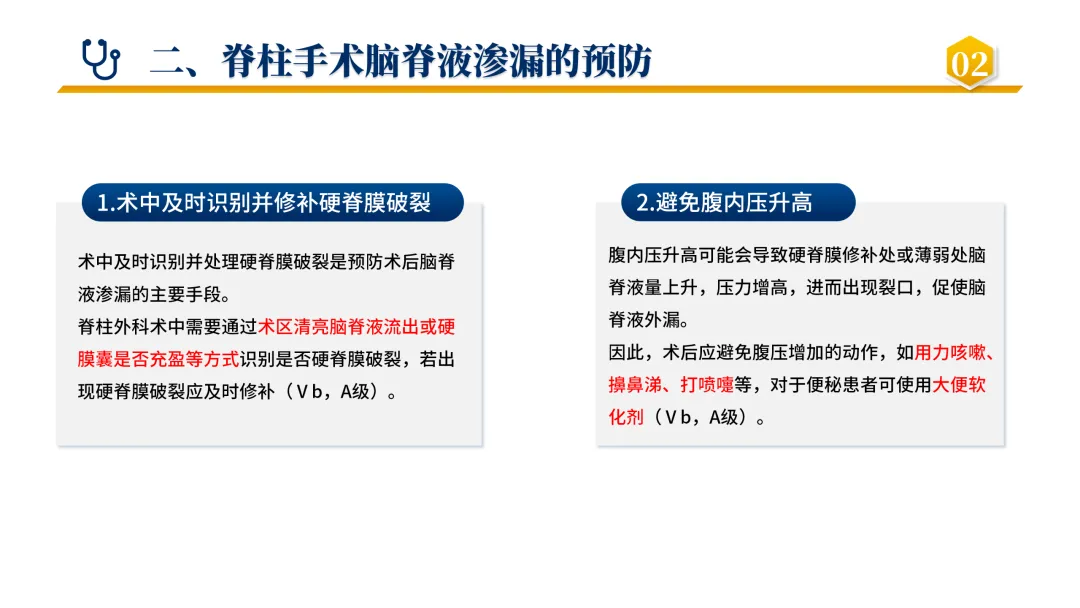 二、脊柱手术脑脊液渗漏的预防

02

1.术中及时识别并修补硬脊膜破裂

术中及时识别并处理硬脊膜破裂是预防术后脑脊液渗漏的主要手段。

脊柱外科术中需要通过术区清亮脑脊液流出或硬膜囊是否充盈等方式识别是否硬脊膜破裂，若出现硬脊膜破裂应及时修补（Ⅴb，A级）。

2.避免腹内压升高

腹内压升高可能会导致硬脊膜修补处或薄弱处脑脊液量上升，压力增高，进而出现裂口，促使脑脊液外漏。

因此，术后应避免腹压增加的动作，如用力咳嗽、擤鼻涕、打喷嚏等，对于便秘患者可使用大便软化剂（Ⅴb，A级）。